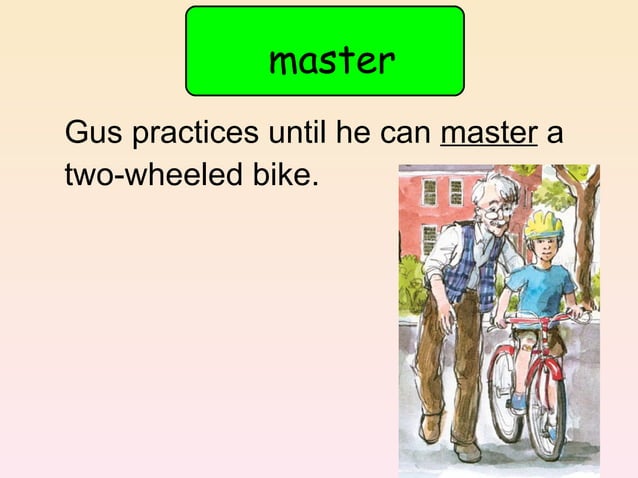 master

Gus practices until he can master a two-wheeled bike.